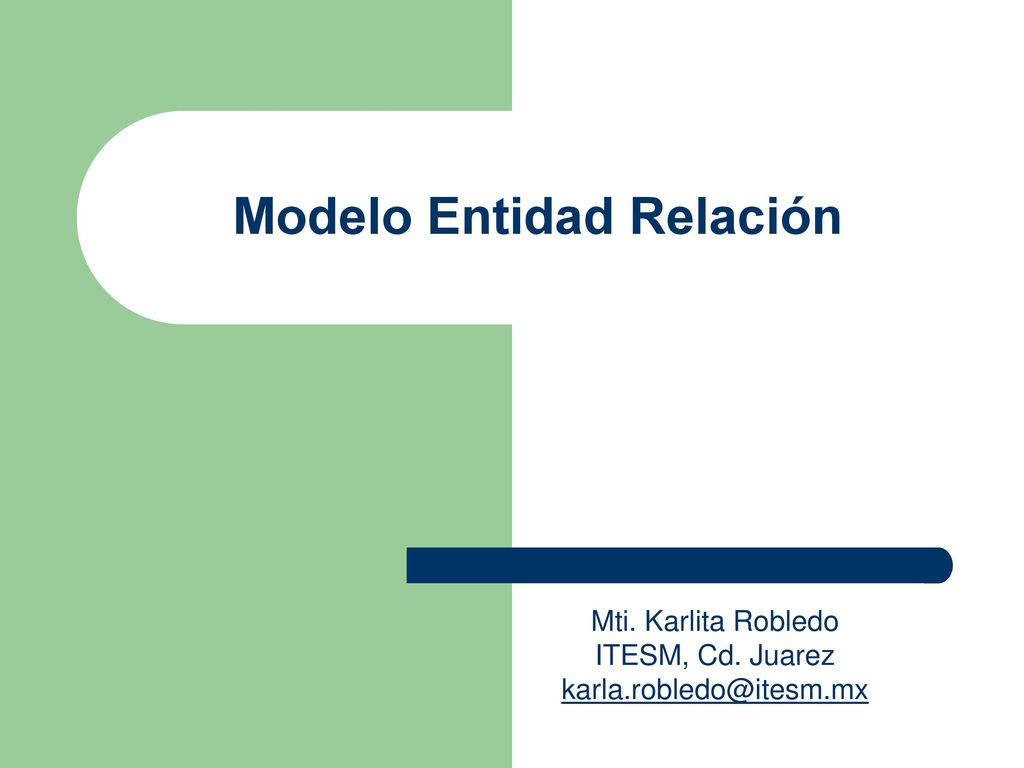 Modelo Entidad Relación

Mti. Karlita Robledo
ITESM, Cd. Juarez
karla.robledo@itesm.mx